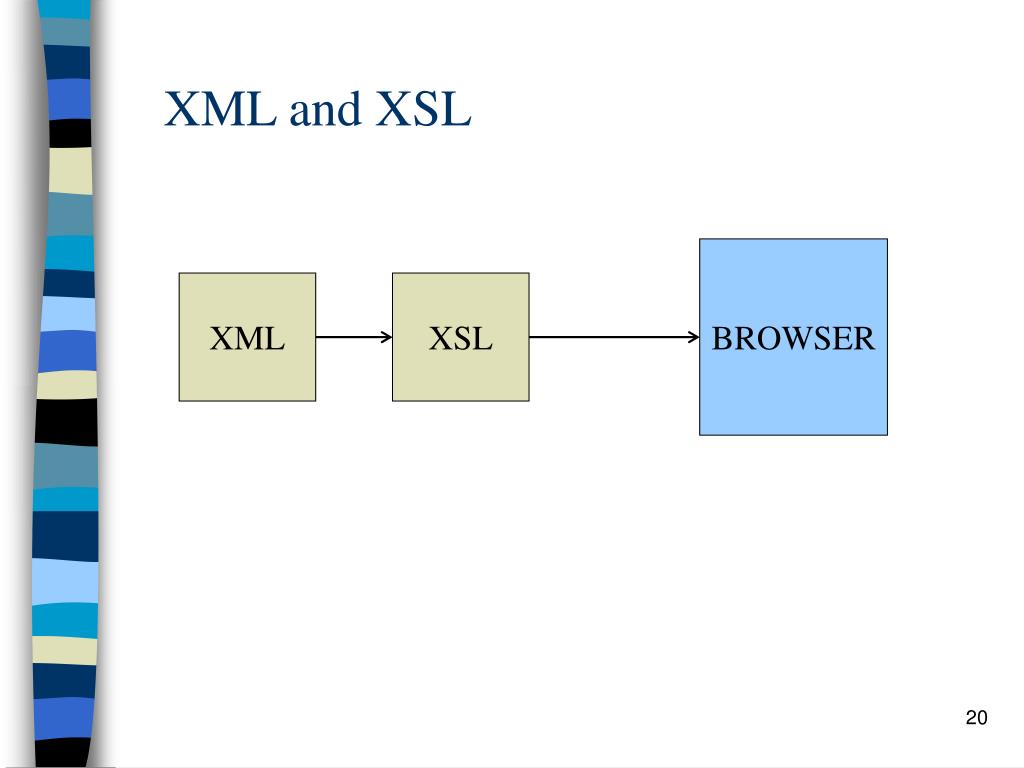 XML and XSL

XML

XSL

BROWSER

20